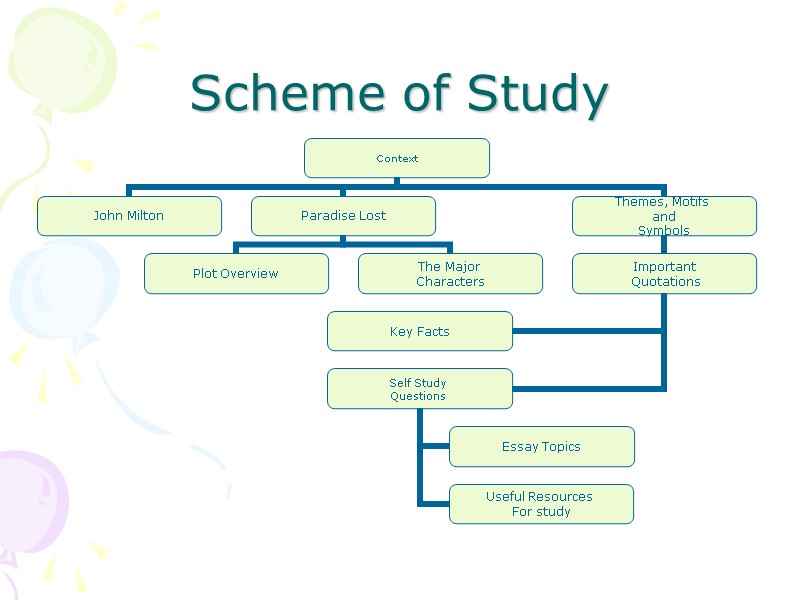 Scheme of Study

Context

John Milton

Paradise Lost

Themes, Motifs and Symbols

Plot Overview

The Major Characters

Important Quotations

Key Facts

Self Study Questions

Essay Topics

Useful Resources For study